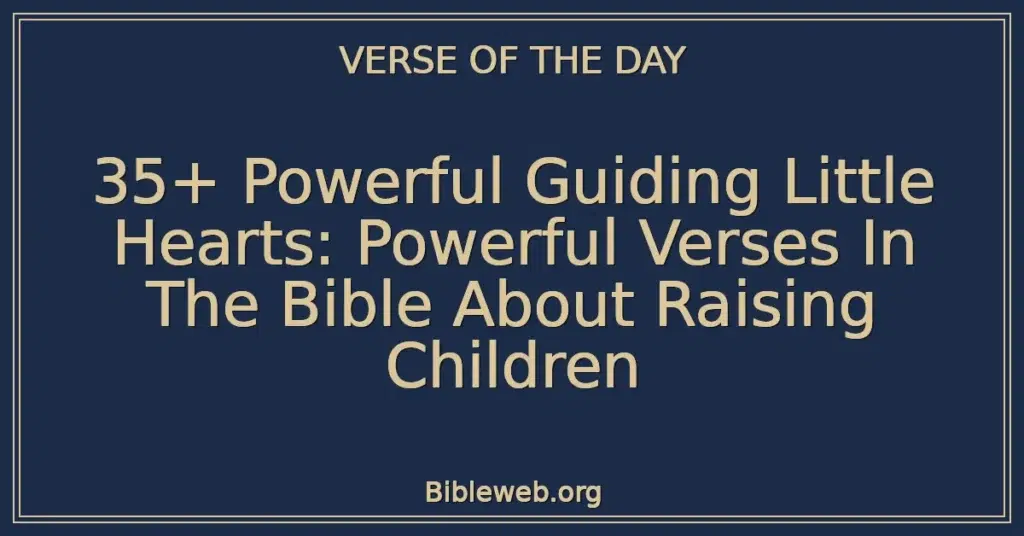 VERSE OF THE DAY

35+ Powerful Guiding Little Hearts: Powerful Verses In The Bible About Raising Children

Bibleweb.org